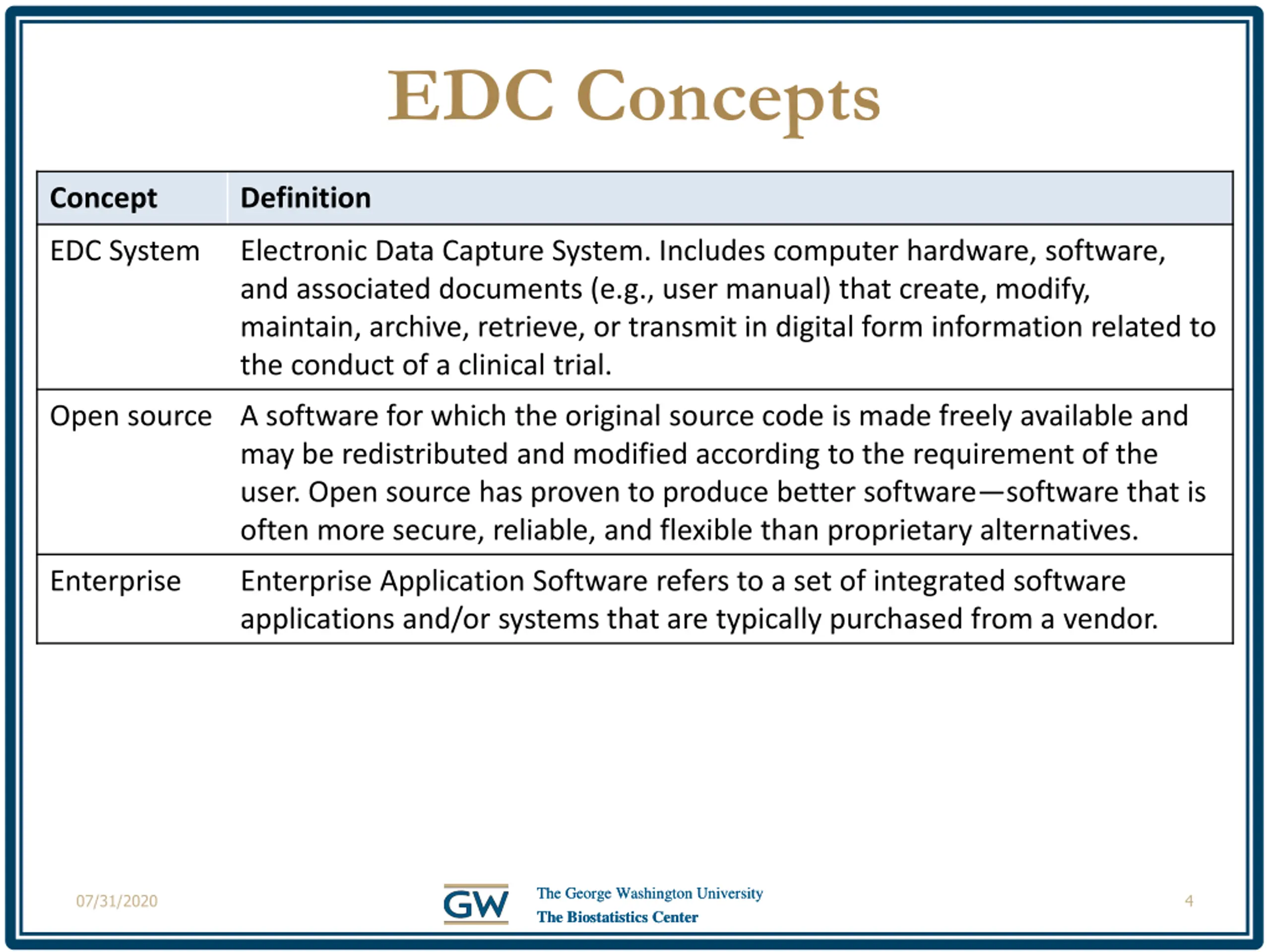 EDC Concepts

| Concept | Definition |
|---|---|
| EDC System | Electronic Data Capture System. Includes computer hardware, software, and associated documents (e.g., user manual) that create, modify, maintain, archive, retrieve, or transmit in digital form information related to the conduct of a clinical trial. |
| Open source | A software for which the original source code is made freely available and may be redistributed and modified according to the requirement of the user. Open source has proven to produce better software—software that is often more secure, reliable, and flexible than proprietary alternatives. |
| Enterprise | Enterprise Application Software refers to a set of integrated software applications and/or systems that are typically purchased from a vendor. |

07/31/2020

GW The George Washington University
The Biostatistics Center

4